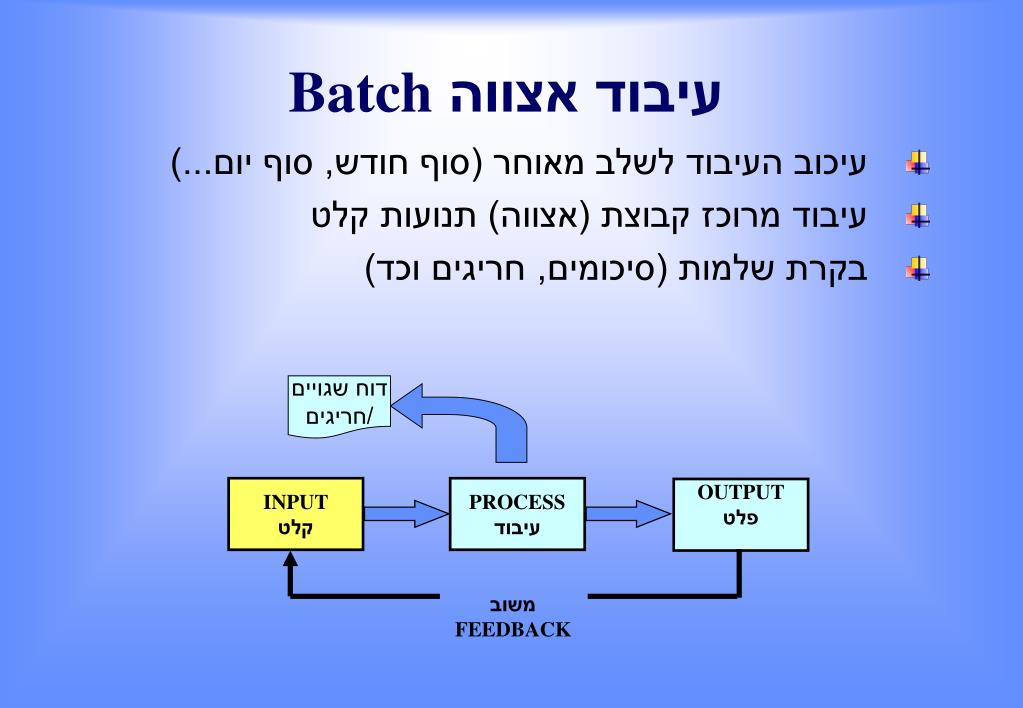 עיבוד אצווה Batch

עיכוב העיבוד לשלב מאוחר (סוף חודש, סוף יום...)

עיבוד מרוכז קבוצת (אצווה) תנועות קלט

בקרת שלמות (סיכומים, חריגים וכד)

דוח שגויים /חריגים

INPUT
קלט

PROCESS
עיבוד

OUTPUT
פלט

משוב
FEEDBACK